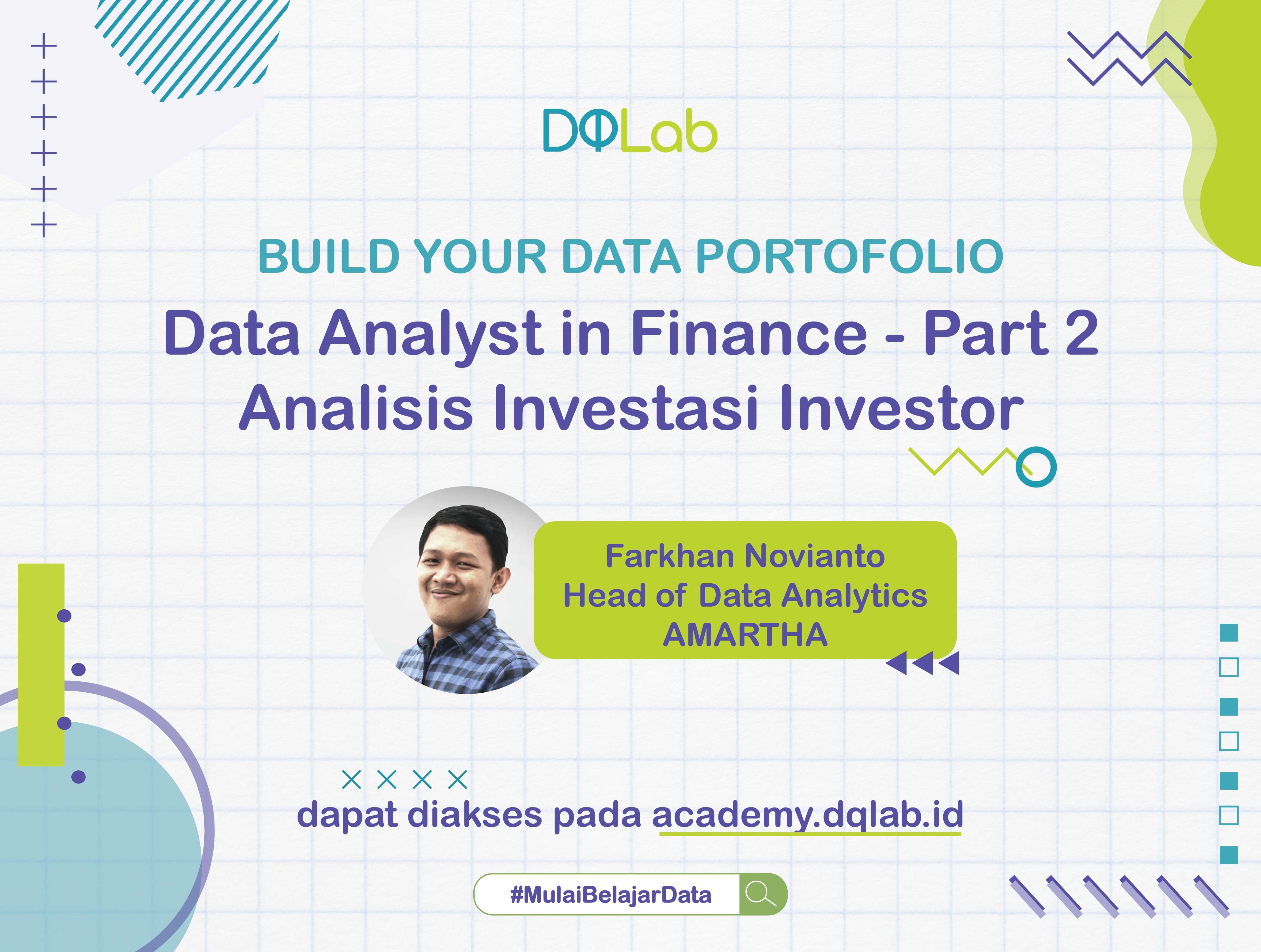 DQLab

BUILD YOUR DATA PORTOFOLIO

Data Analyst in Finance - Part 2
Analisis Investasi Investor

Farkhan Novianto
Head of Data Analytics
AMARTHA

dapat diakses pada academy.dqlab.id

#MulaiBelajarData